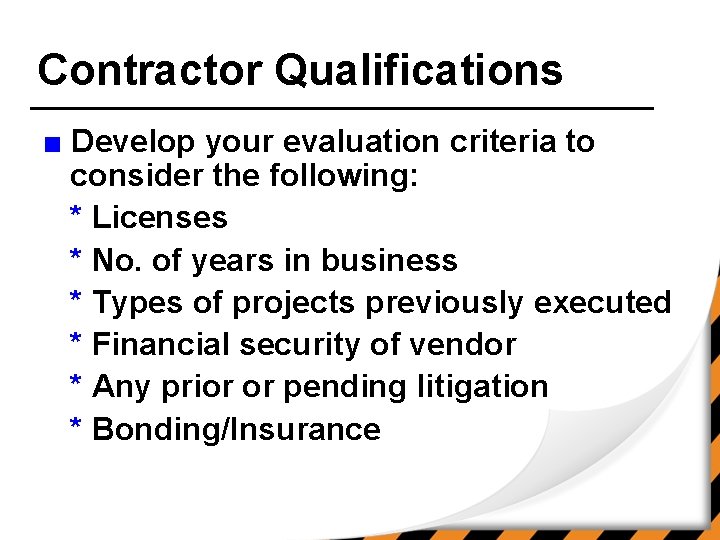 Contractor Qualifications

■ Develop your evaluation criteria to consider the following:

* Licenses
* No. of years in business
* Types of projects previously executed
* Financial security of vendor
* Any prior or pending litigation
* Bonding/Insurance